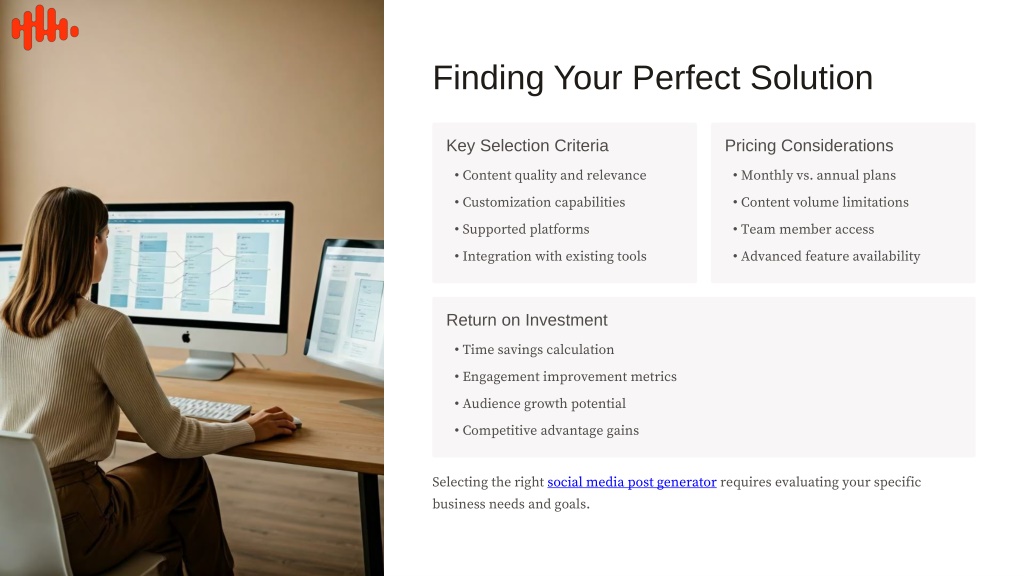 Finding Your Perfect Solution

Key Selection Criteria

• Content quality and relevance
• Customization capabilities
• Supported platforms
• Integration with existing tools

Pricing Considerations

• Monthly vs. annual plans
• Content volume limitations
• Team member access
• Advanced feature availability

Return on Investment

• Time savings calculation
• Engagement improvement metrics
• Audience growth potential
• Competitive advantage gains

Selecting the right social media post generator requires evaluating your specific business needs and goals.